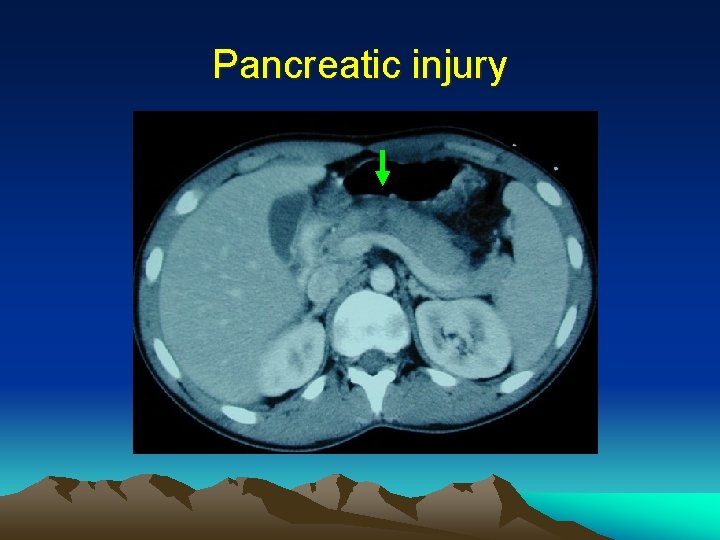 Pancreatic injury